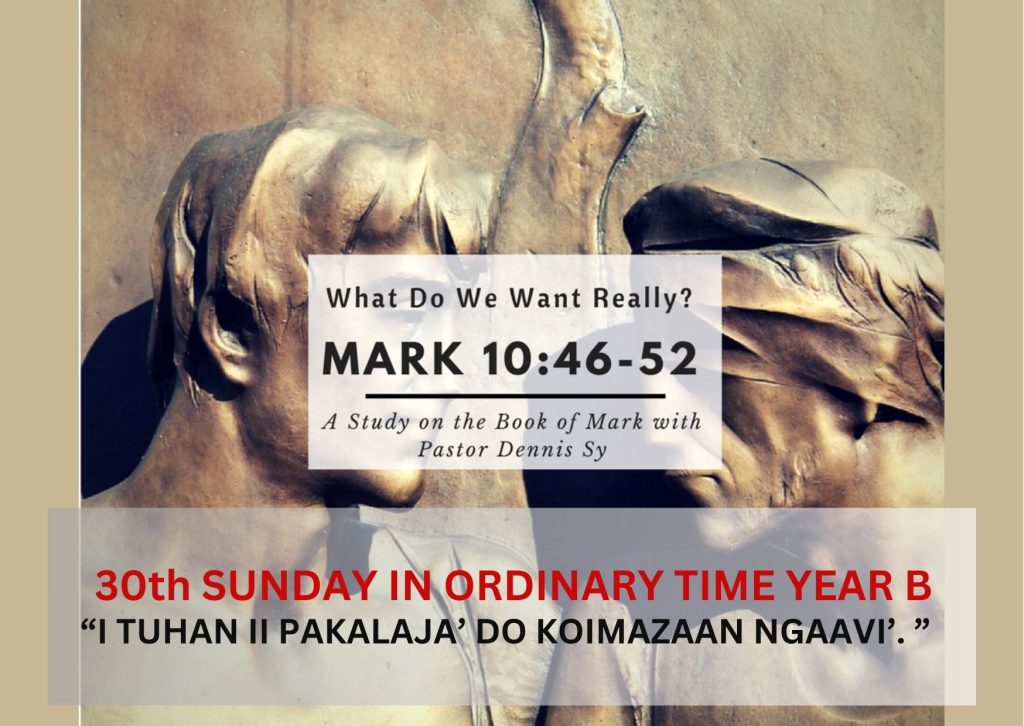 What Do We Want Really?

MARK 10:46-52

A Study on the Book of Mark with Pastor Dennis Sy

30th SUNDAY IN ORDINARY TIME YEAR B

“I TUHAN II PAKALAJA’ DO KOIMAZAAN NGAAVI’. ”